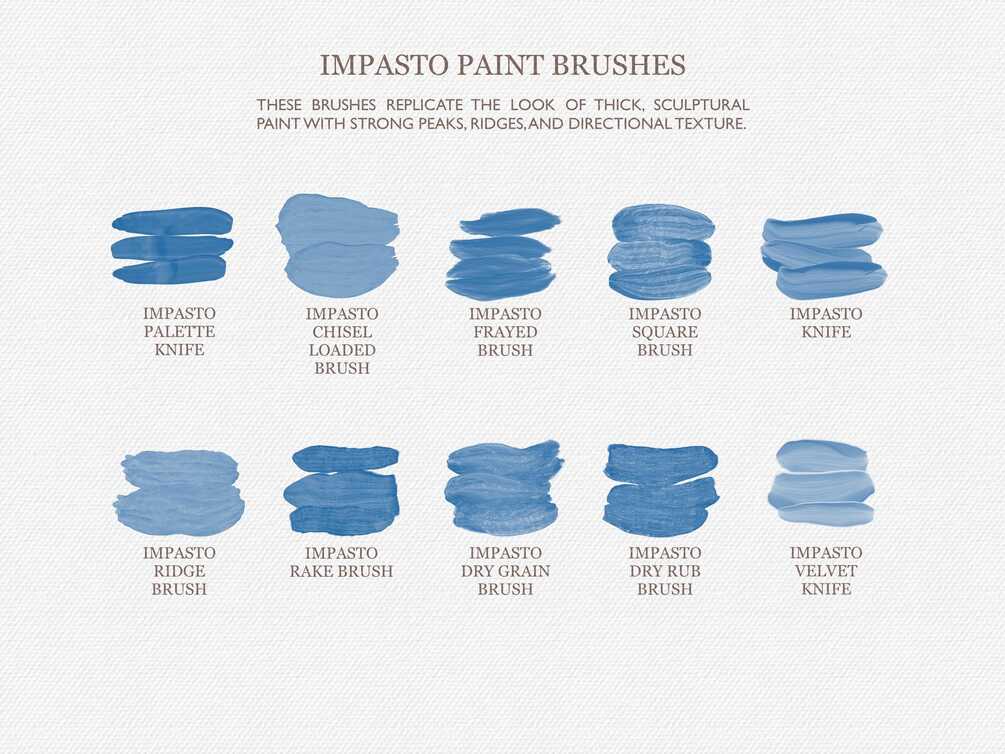 IMPASTO PAINT BRUSHES

THESE BRUSHES REPLICATE THE LOOK OF THICK, SCULPTURAL PAINT WITH STRONG PEAKS, RIDGES, AND DIRECTIONAL TEXTURE.

IMPASTO PALETTE KNIFE

IMPASTO CHISEL LOADED BRUSH

IMPASTO FRAYED BRUSH

IMPASTO SQUARE BRUSH

IMPASTO KNIFE

IMPASTO RIDGE BRUSH

IMPASTO RAKE BRUSH

IMPASTO DRY GRAIN BRUSH

IMPASTO DRY RUB BRUSH

IMPASTO VELVET KNIFE